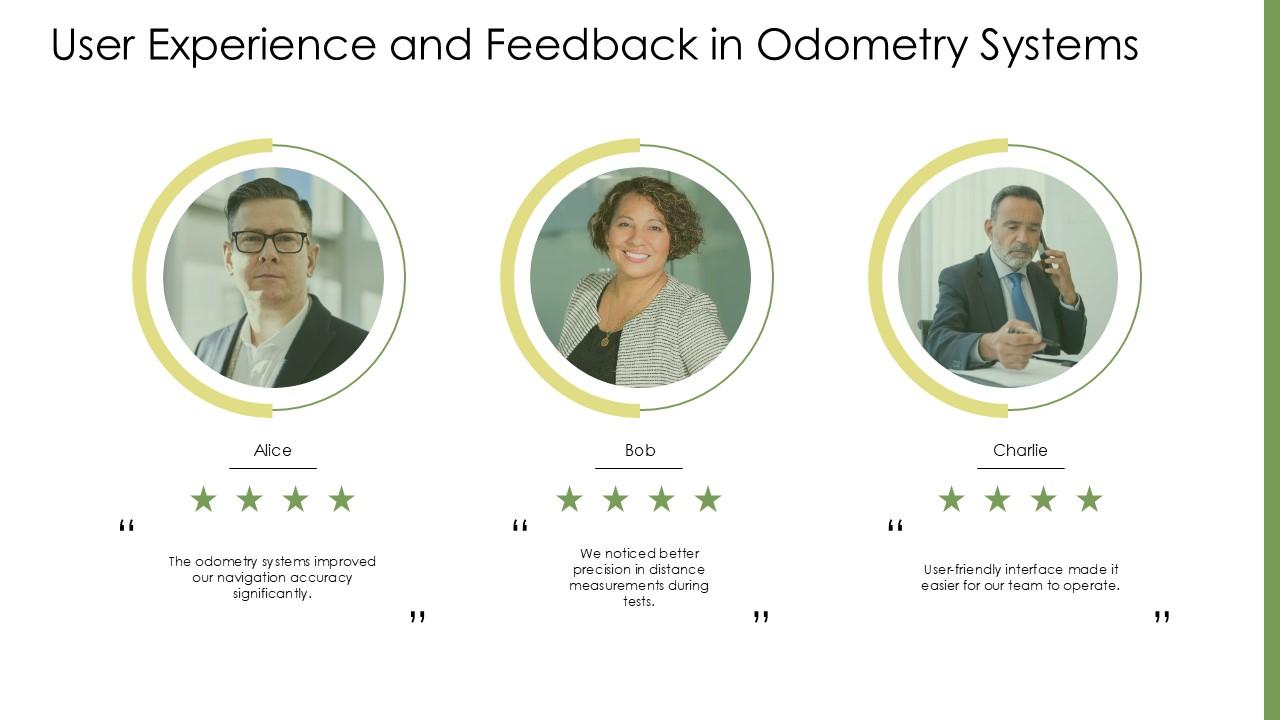 User Experience and Feedback in Odometry Systems

Alice

★ ★ ★ ★

“

The odometry systems improved our navigation accuracy significantly.

”

Bob

★ ★ ★ ★

“

We noticed better precision in distance measurements during tests.

”

Charlie

★ ★ ★ ★

“

User-friendly interface made it easier for our team to operate.

”